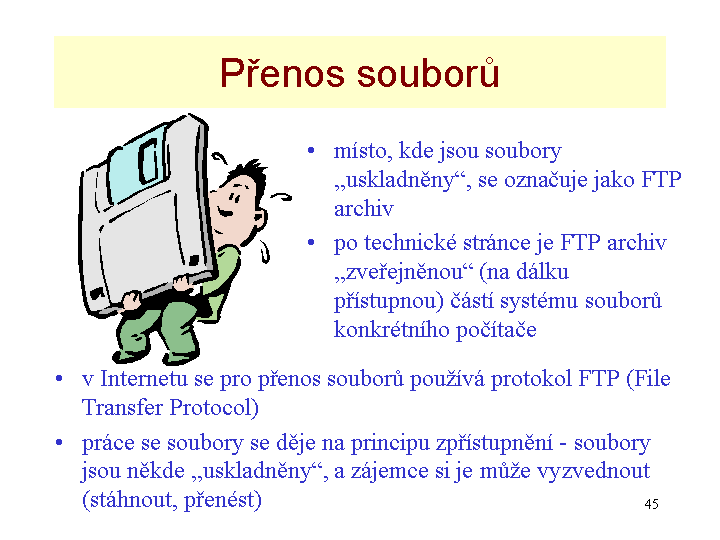 Přenos souborů

• místo, kde jsou soubory „uskladněny“, se označuje jako FTP archiv

• po technické stránce je FTP archiv „zveřejněnou“ (na dálku přístupnou) částí systému souborů konkrétního počítače

• v Internetu se pro přenos souborů používá protokol FTP (File Transfer Protocol)

• práce se soubory se děje na principu zpřístupnění - soubory jsou někde „uskladněny“, a zájemce si je může vyzvednout (stáhnout, přenést)

45